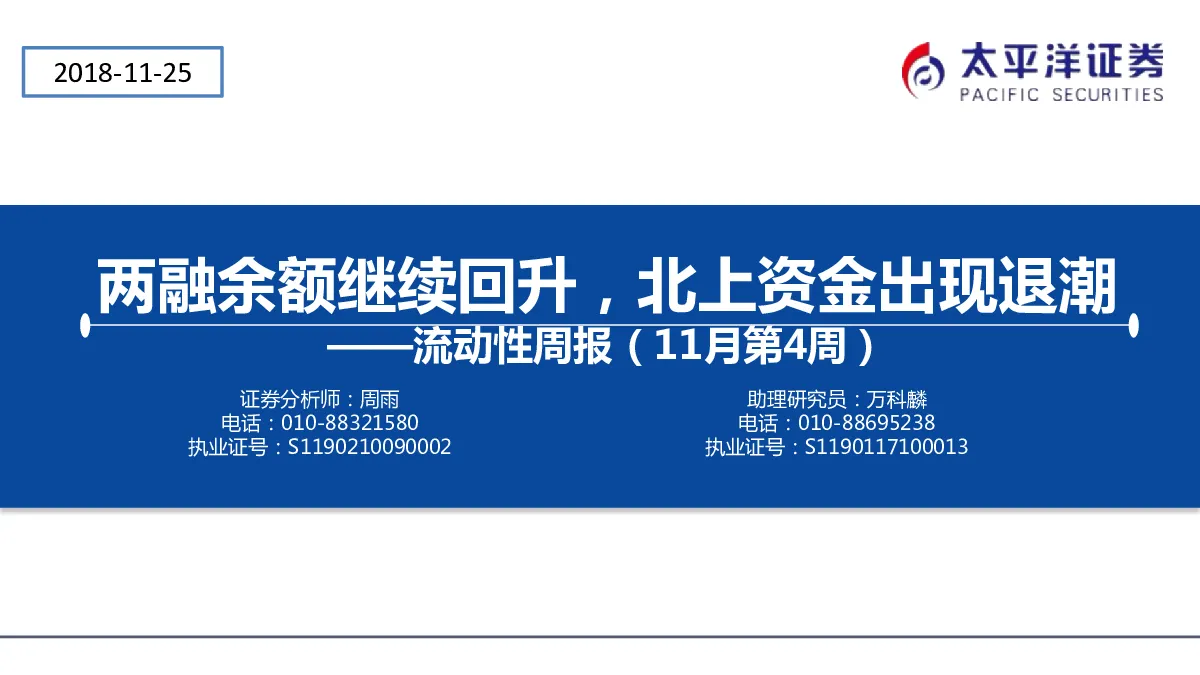 2018-11-25

太平洋证券
PACIFIC SECURITIES

两融余额继续回升，北上资金出现退潮
——流动性周报（11月第4周）

证券分析师：周雨
电话：010-88321580
执业证号：S1190210090002

助理研究员：万科麟
电话：010-88695238
执业证号：S1190117100013